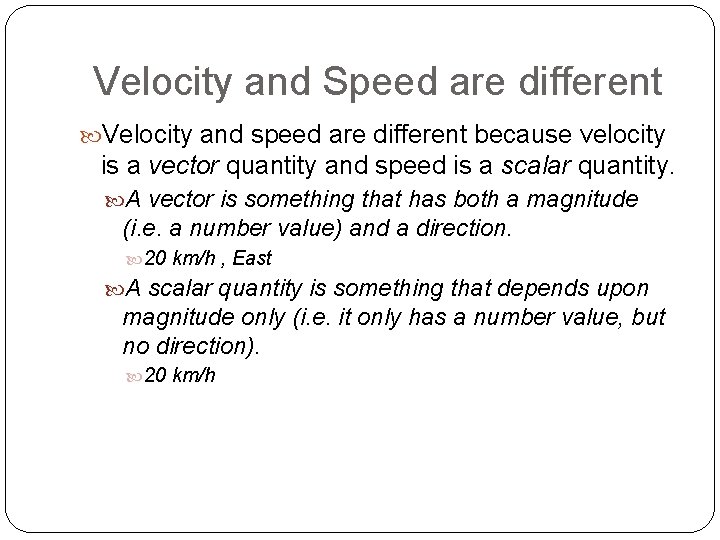 Velocity and Speed are different

Velocity and speed are different because velocity is a vector quantity and speed is a scalar quantity.

A vector is something that has both a magnitude (i.e. a number value) and a direction.

20 km/h , East

A scalar quantity is something that depends upon magnitude only (i.e. it only has a number value, but no direction).

20 km/h